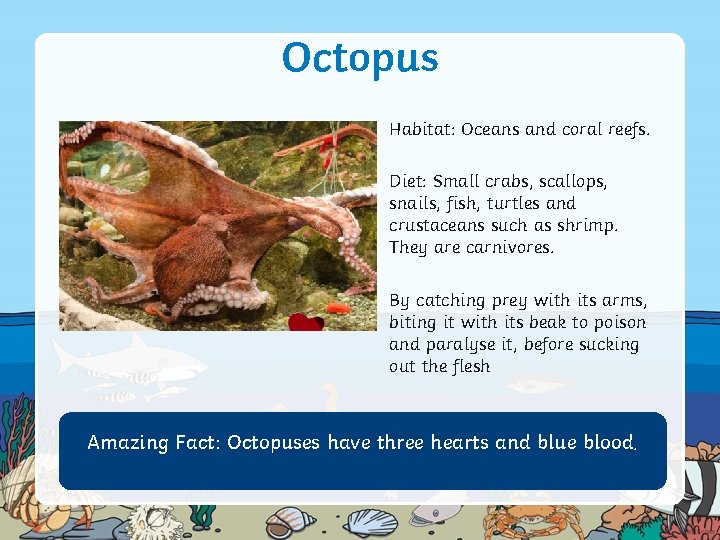 Octopus

Habitat: Oceans and coral reefs.

Diet: Small crabs, scallops, snails, fish, turtles and crustaceans such as shrimp. They are carnivores.

By catching prey with its arms, biting it with its beak to poison and paralyse it, before sucking out the flesh

Amazing Fact: Octopuses have three hearts and blue blood.